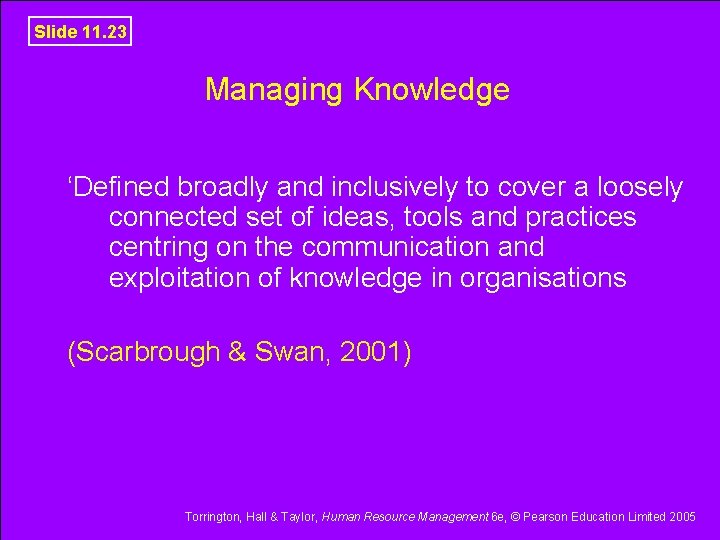 Slide 11.23

Managing Knowledge

‘Defined broadly and inclusively to cover a loosely connected set of ideas, tools and practices centring on the communication and exploitation of knowledge in organisations

(Scarbrough & Swan, 2001)

Torrington, Hall & Taylor, Human Resource Management 6e, © Pearson Education Limited 2005